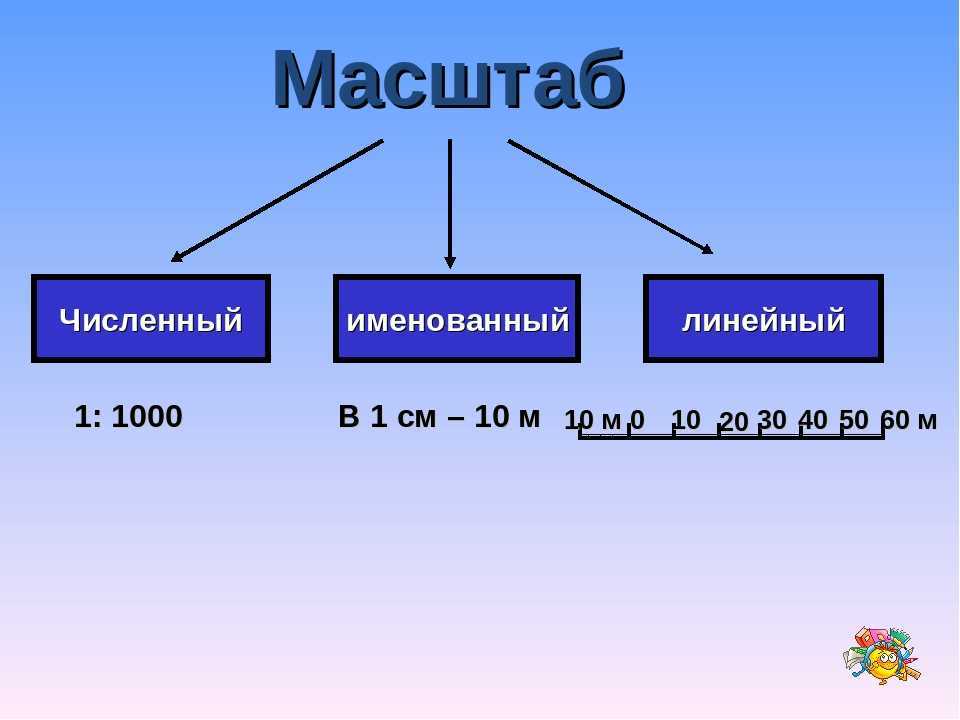 Масштаб

Численный

именованный

линейный

1: 1000

В 1 см – 10 м

10 м 0 10 20 30 40 50 60 м